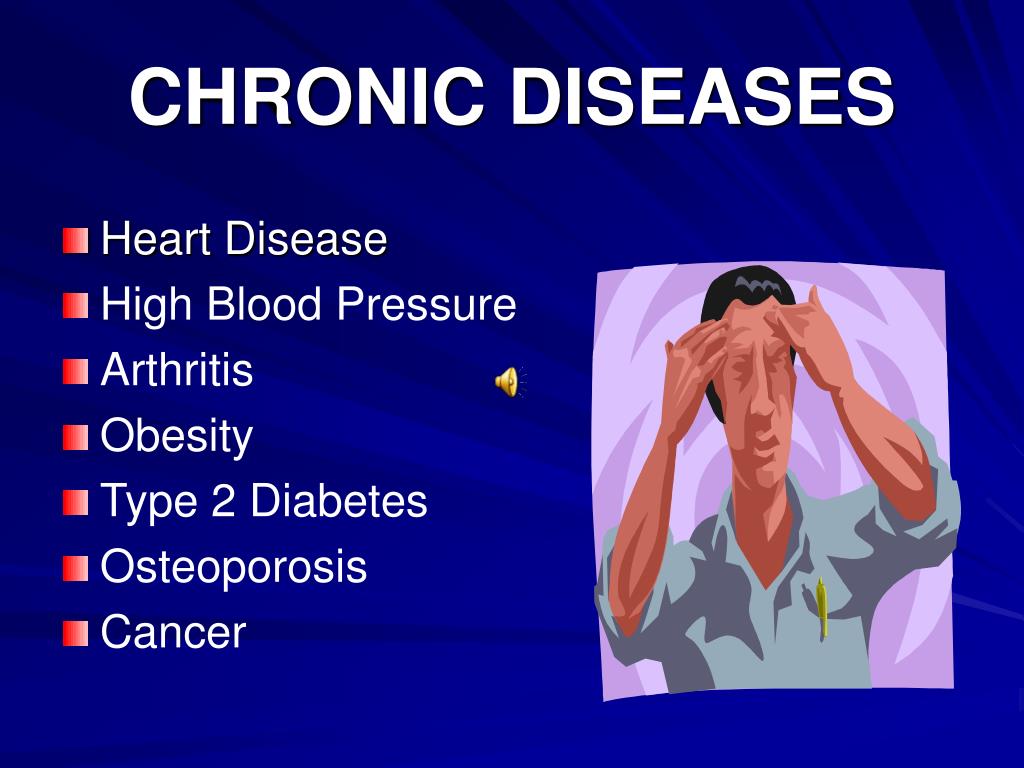 CHRONIC DISEASES

- Heart Disease
- High Blood Pressure
- Arthritis
- Obesity
- Type 2 Diabetes
- Osteoporosis
- Cancer